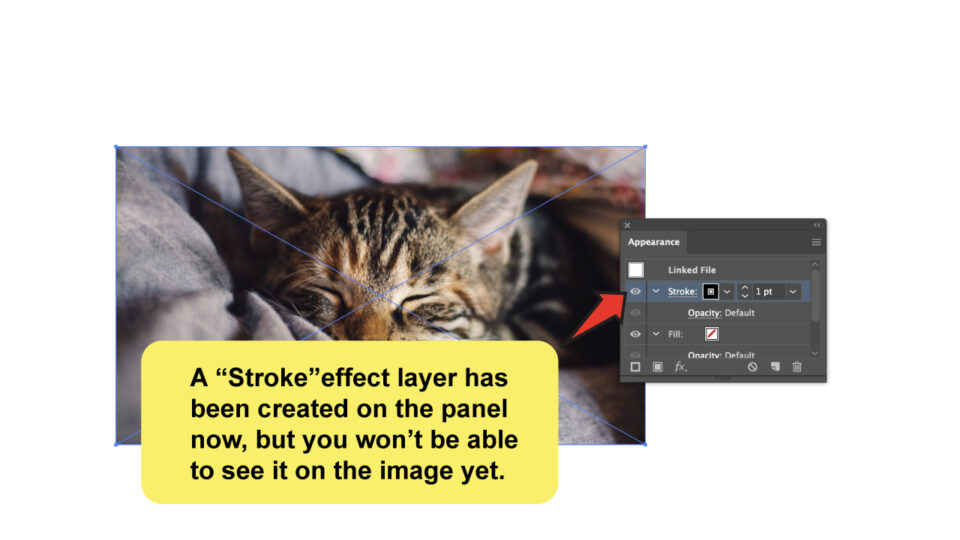 Appearance

Linked File

Stroke: 1 pt

Opacity: Default

Fill:

Opacity: Default

fx.

A “Stroke”effect layer has been created on the panel now, but you won’t be able to see it on the image yet.